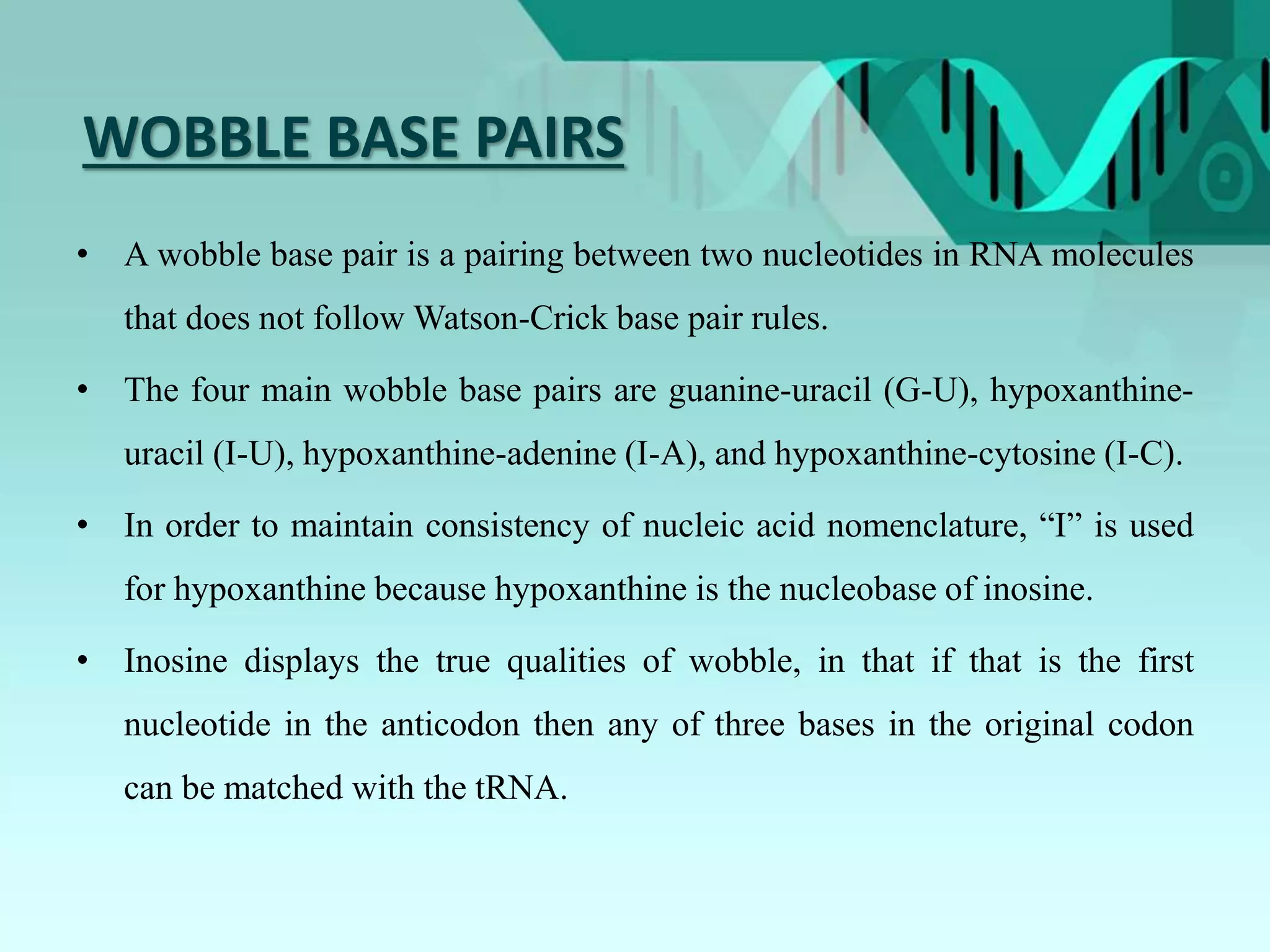 WOBBLE BASE PAIRS

• A wobble base pair is a pairing between two nucleotides in RNA molecules that does not follow Watson-Crick base pair rules.

• The four main wobble base pairs are guanine-uracil (G-U), hypoxanthine-uracil (I-U), hypoxanthine-adenine (I-A), and hypoxanthine-cytosine (I-C).

• In order to maintain consistency of nucleic acid nomenclature, “I” is used for hypoxanthine because hypoxanthine is the nucleobase of inosine.

• Inosine displays the true qualities of wobble, in that if that is the first nucleotide in the anticodon then any of three bases in the original codon can be matched with the tRNA.